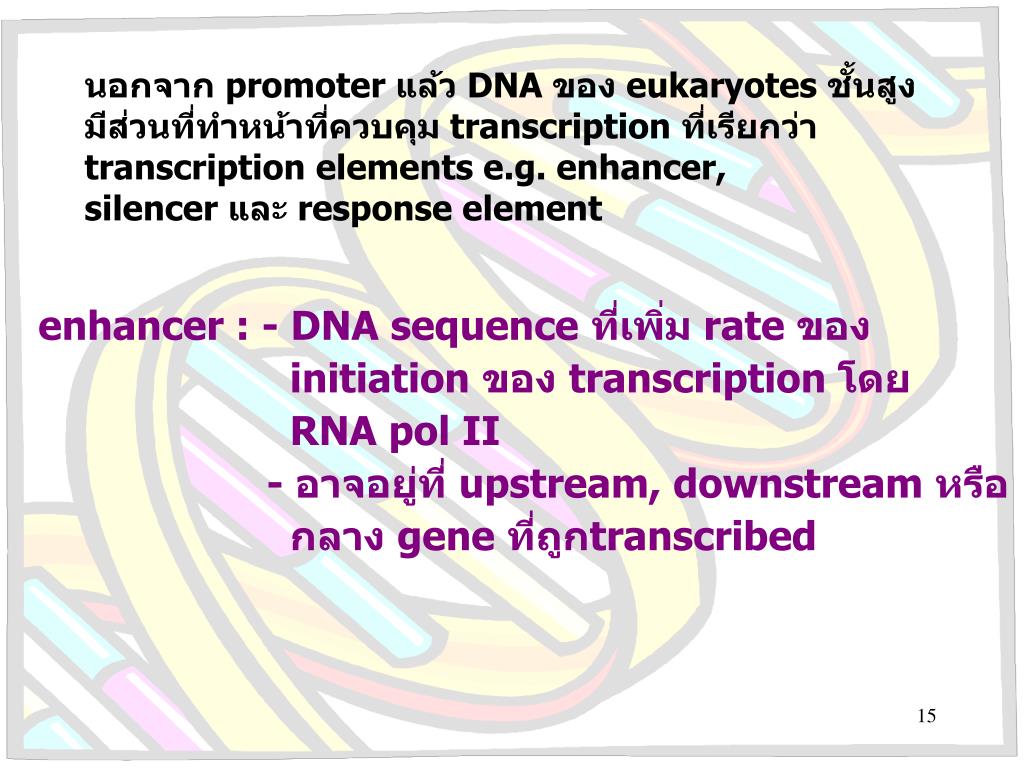 นอกจาก promoter แล้ว DNA ของ eukaryotes ชั้นสูง มีส่วนที่ทำหน้าที่ควบคุม transcription ที่เรียกว่า transcription elements e.g. enhancer, silencer และ response element

enhancer : - DNA sequence ที่เพิ่ม rate ของ initiation ของ transcription โดย RNA pol II
- อาจอยู่ที่ upstream, downstream หรือ กลาง gene ที่ถูกtranscribed

15